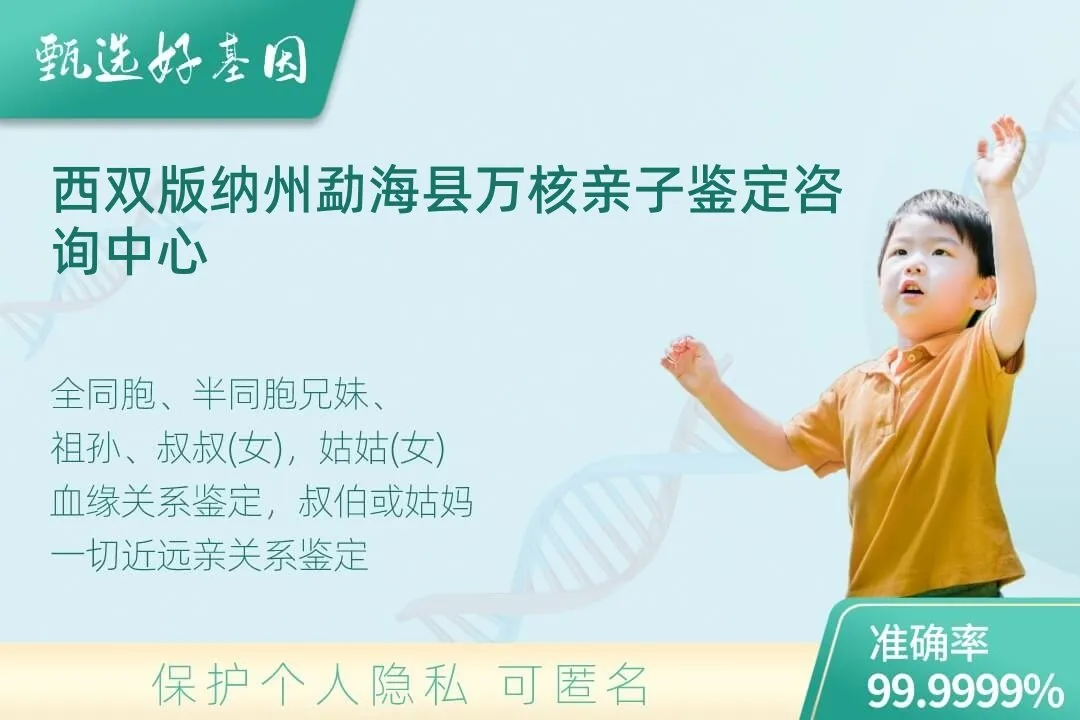 甄选好基因

西双版纳州勐海县万核亲子鉴定咨询中心

全同胞、半同胞兄妹、
祖孙、叔叔(女)，姑姑(女)
血缘关系鉴定，叔伯或姑妈
一切近远亲关系鉴定

保护个人隐私 可匿名

准确率
99.9999%